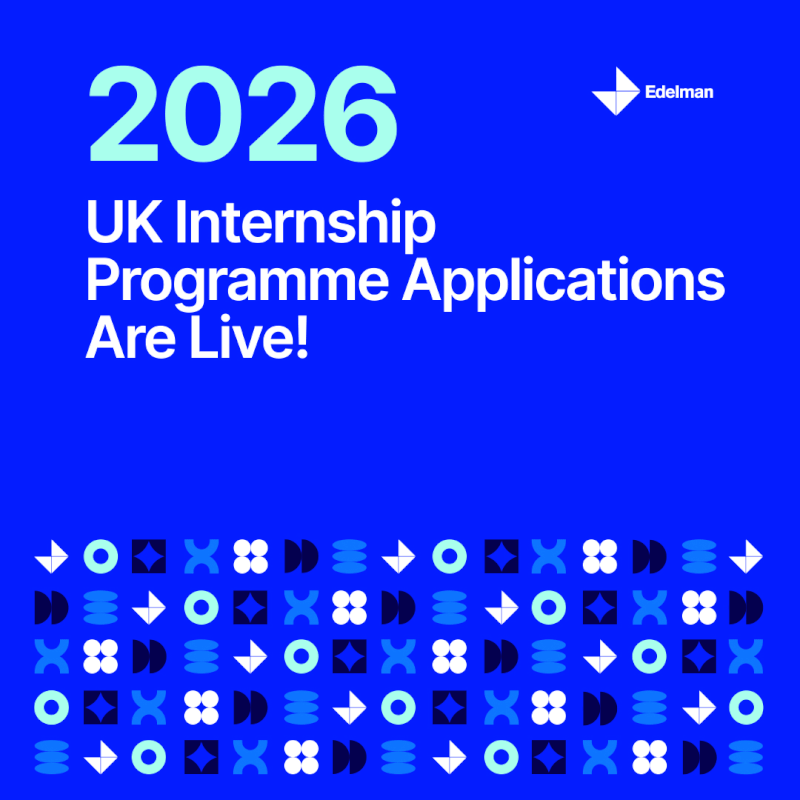 2026

Edelman

UK Internship Programme Applications Are Live!